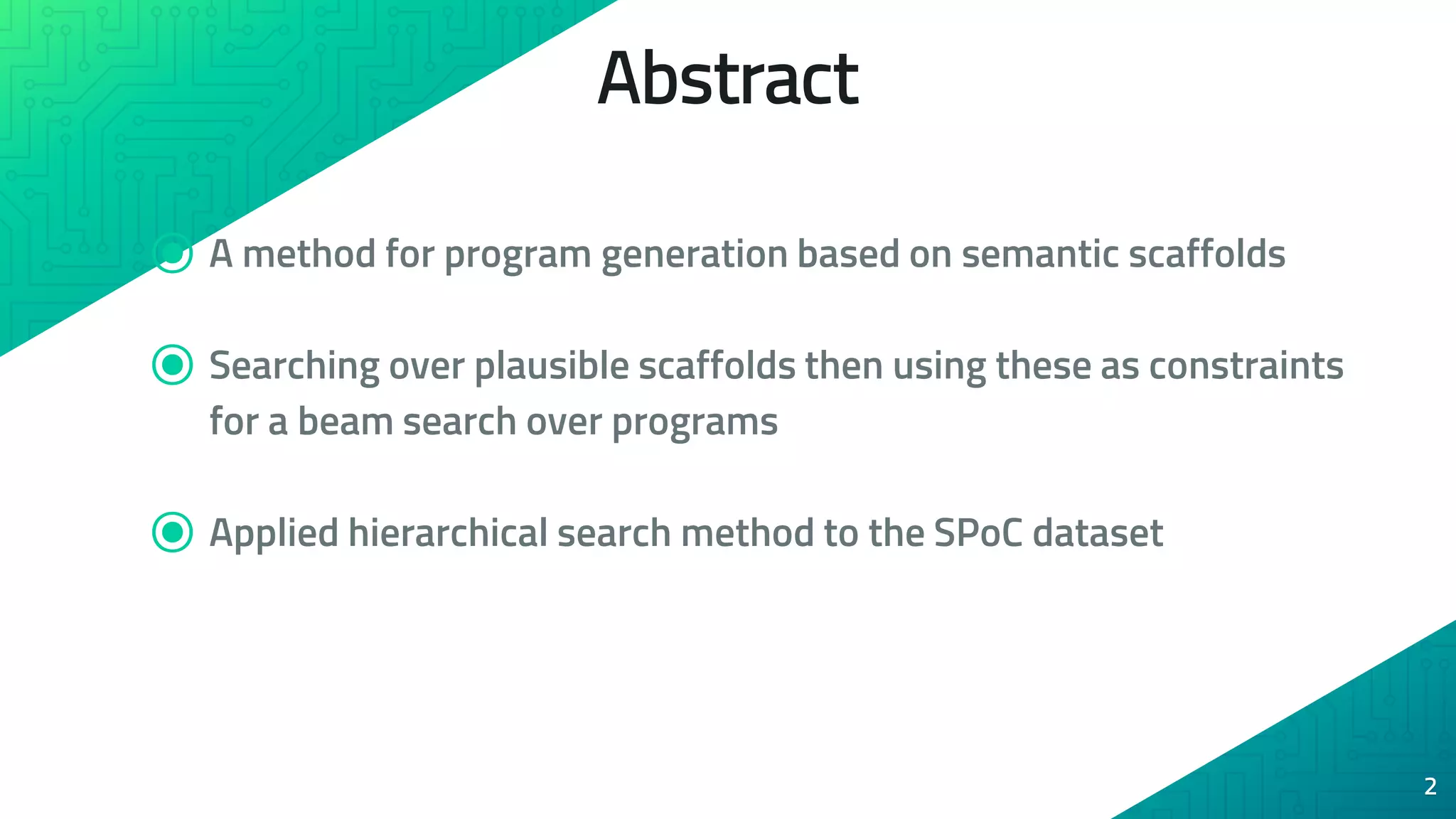 Abstract

A method for program generation based on semantic scaffolds

Searching over plausible scaffolds then using these as constraints for a beam search over programs

Applied hierarchical search method to the SPoC dataset

2